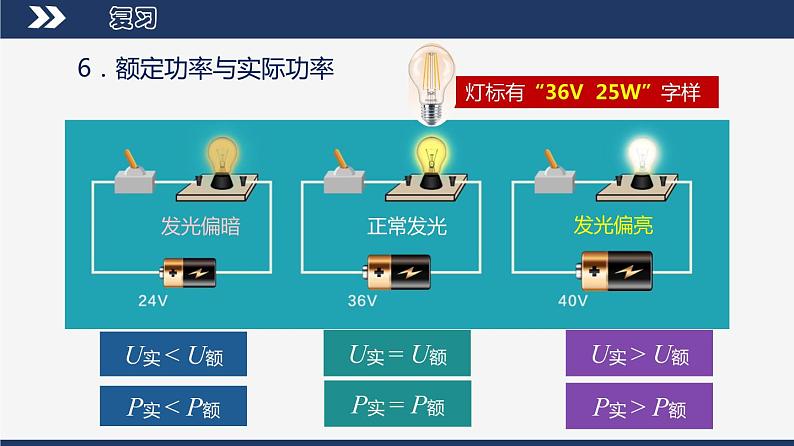 复习

6．额定功率与实际功率

灯标有“36V 25W”字样

发光偏暗

24V

正常发光

36V

发光偏亮

40V

$U_{实} < U_{额}$

$P_{实} < P_{额}$

$U_{实} = U_{额}$

$P_{实} = P_{额}$

$U_{实} > U_{额}$

$P_{实} > P_{额}$